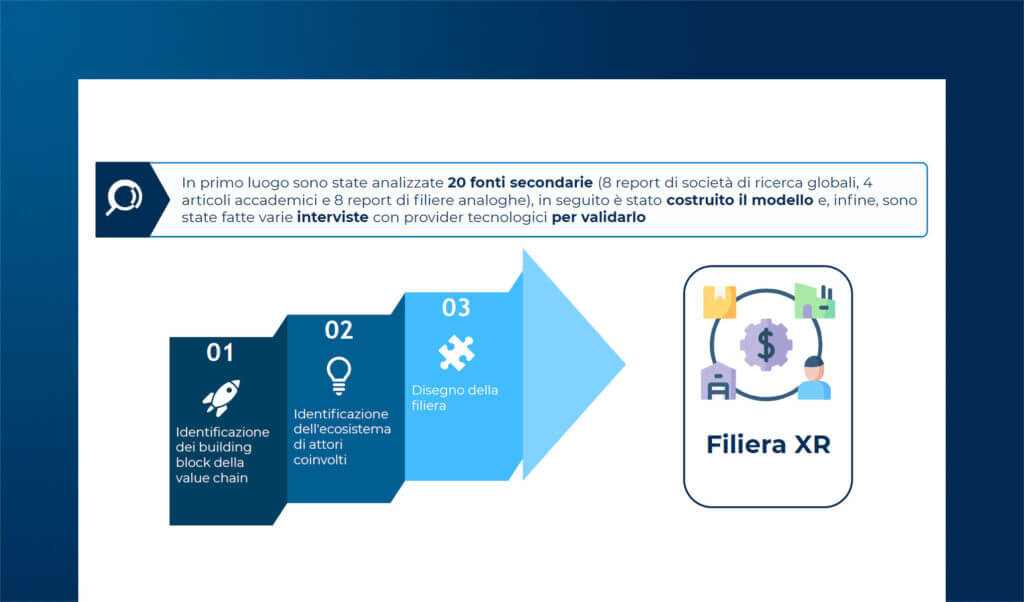 In primo luogo sono state analizzate **20 fonti secondarie** (8 report di società di ricerca globali, 4 articoli accademici e 8 report di filiere analoghe), in seguito è stato **costruito il modello** e, infine, sono state fatte varie **interviste** con provider tecnologici **per validarlo**

01
Identificazione dei building block della value chain

02
Identificazione dell'ecosistema di attori coinvolti

03
Disegno della filiera

Filiera XR